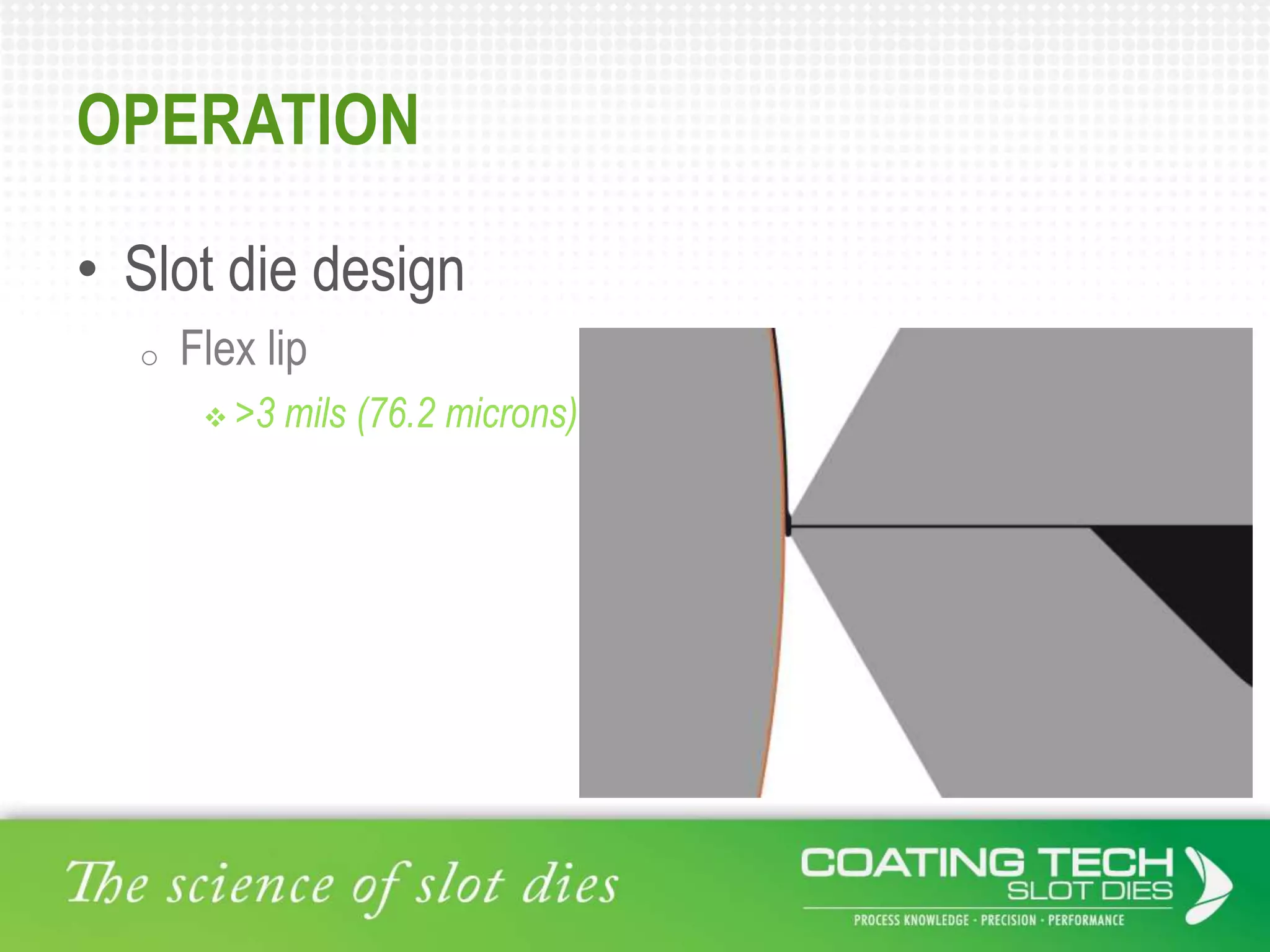 OPERATION

• Slot die design

○ Flex lip

❖ >3 mils (76.2 microns)

The science of slot dies

COATING TECH
SLOT DIES
PROCESS KNOWLEDGE · PRECISION · PERFORMANCE